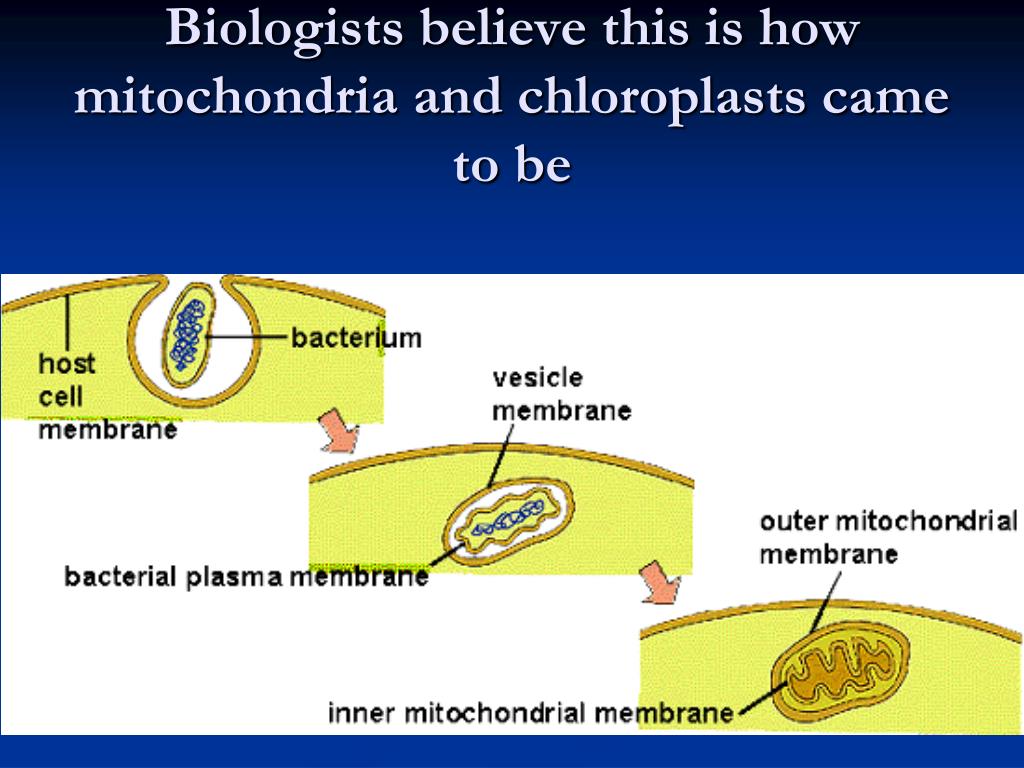 Biologists believe this is how mitochondria and chloroplasts came to be

host cell membrane

bacterium

vesicle membrane

bacterial plasma membrane

outer mitochondrial membrane

inner mitochondrial membrane